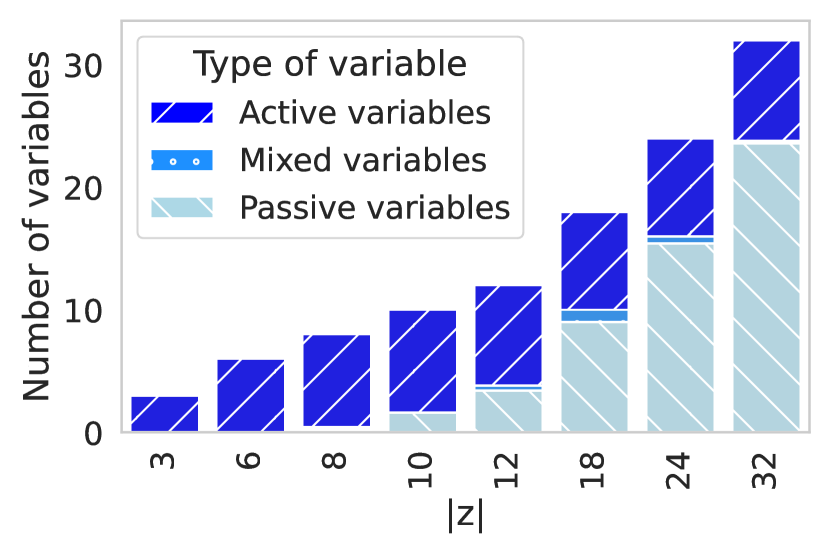 Type of variable
Active variables
Mixed variables
Passive variables

Number of variables

30
20
10
0

3
6
8
10
12
18
24
32

|z|